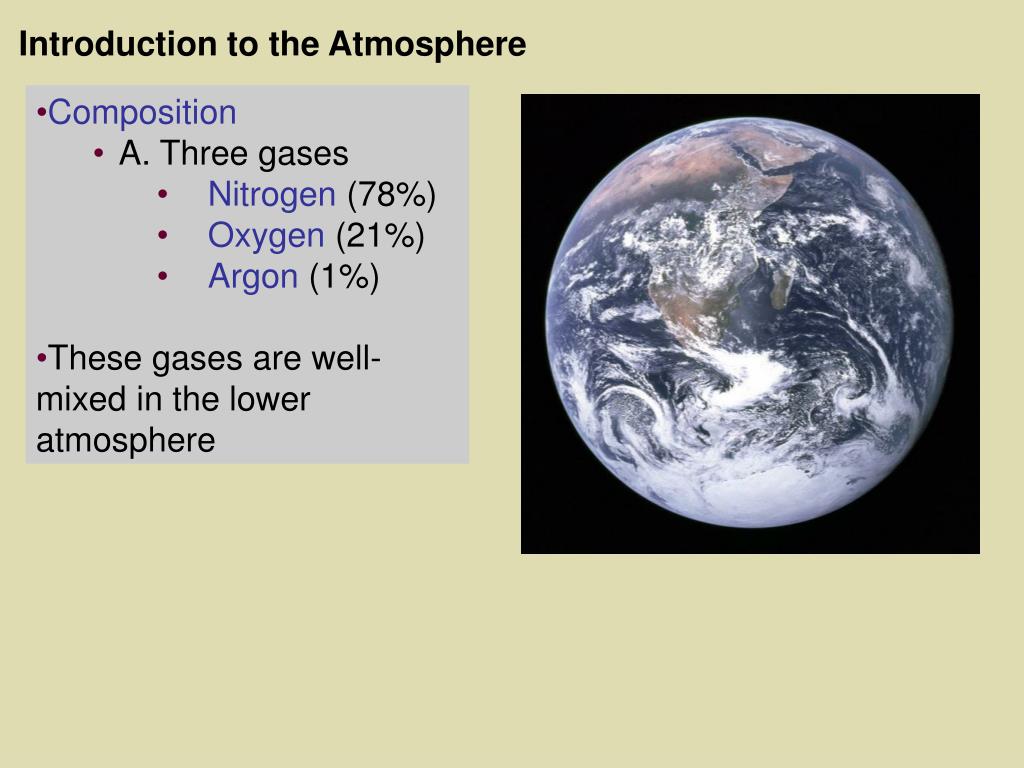 Introduction to the Atmosphere

•Composition
• A. Three gases
• Nitrogen (78%)
• Oxygen (21%)
• Argon (1%)

•These gases are well-mixed in the lower atmosphere